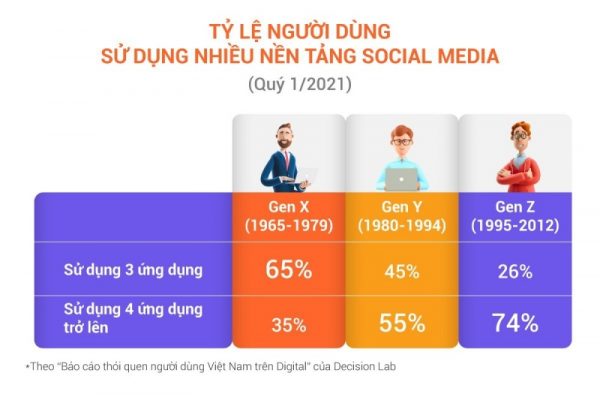 TỶ LỆ NGƯỜI DÙNG
SỬ DỤNG NHIỀU NỀN TẢNG SOCIAL MEDIA
(Quý 1/2021)

| | Gen X (1965-1979) | Gen Y (1980-1994) | Gen Z (1995-2012) |
|---|---|---|---|
| Sử dụng 3 ứng dụng | 65% | 45% | 26% |
| Sử dụng 4 ứng dụng trở lên | 35% | 55% | 74% |

*Theo "Báo cáo thói quen người dùng Việt Nam trên Digital" của Decision Lab